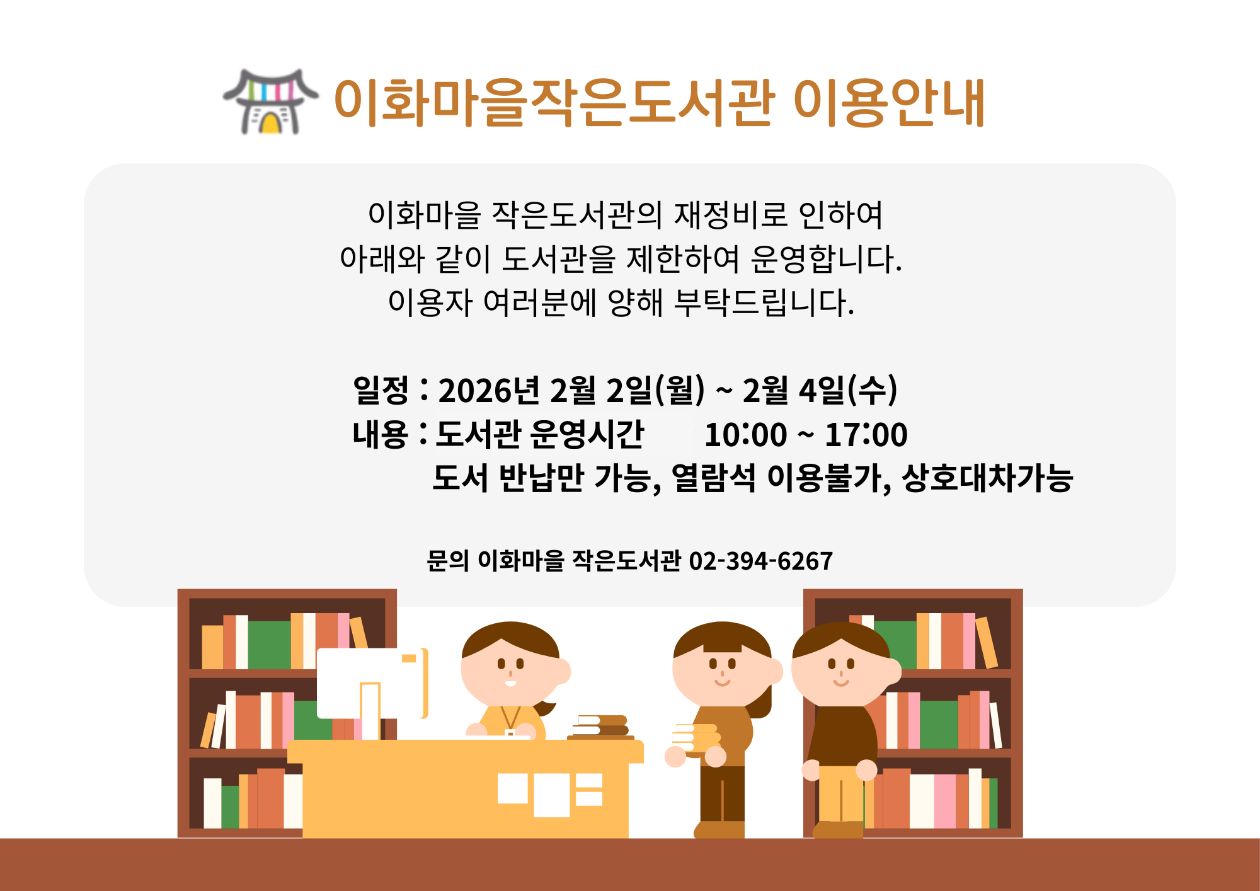 이화마을작은도서관 이용안내

이화마을 작은도서관의 재정비로 인하여
아래와 같이 도서관을 제한하여 운영합니다.
이용자 여러분에 양해 부탁드립니다.

일정 : 2026년 2월 2일(월) ~ 2월 4일(수)
내용 : 도서관 운영시간 10:00 ~ 17:00
도서 반납만 가능, 열람석 이용불가, 상호대차가능

문의 이화마을 작은도서관 02-394-6267